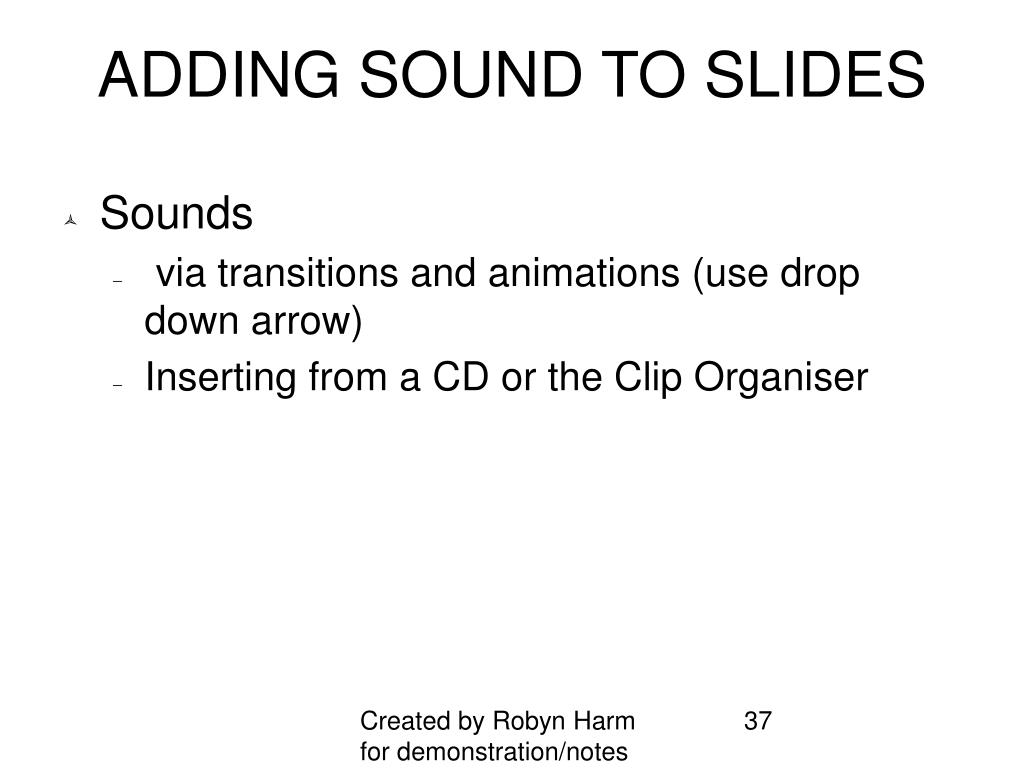 ADDING SOUND TO SLIDES

Sounds

– via transitions and animations (use drop down arrow)

– Inserting from a CD or the Clip Organiser

Created by Robyn Harm for demonstration/notes

37